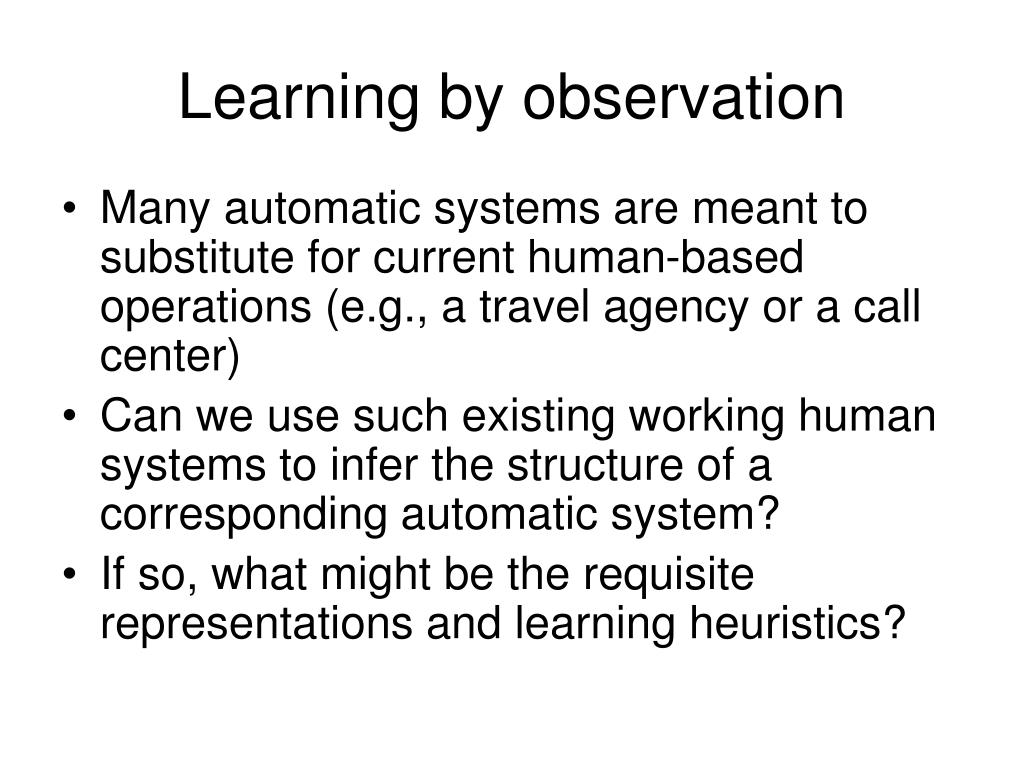 Learning by observation

• Many automatic systems are meant to substitute for current human-based operations (e.g., a travel agency or a call center)
• Can we use such existing working human systems to infer the structure of a corresponding automatic system?
• If so, what might be the requisite representations and learning heuristics?